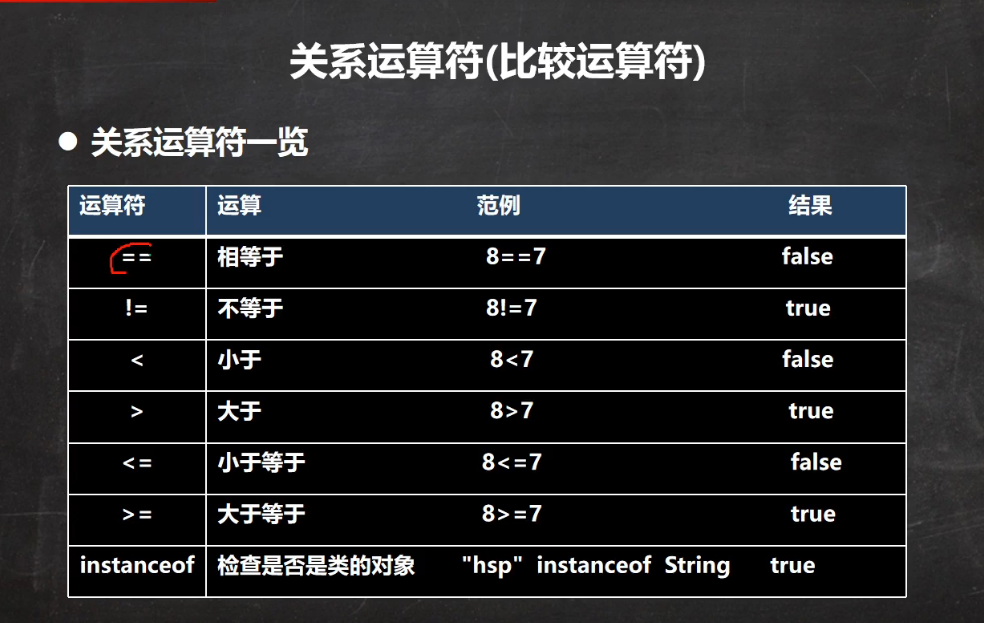 关系运算符(比较运算符)

● 关系运算符一览

| 运算符 | 运算 | 范例 | 结果 |
|---|---|---|---|
| == | 相等于 | 8==7 | false |
| != | 不等于 | 8!=7 | true |
| < | 小于 | 8<7 | false |
| > | 大于 | 8>7 | true |
| <= | 小于等于 | 8<=7 | false |
| >= | 大于等于 | 8>=7 | true |
| instanceof | 检查是否是类的对象 | "hsp" instanceof String | true |